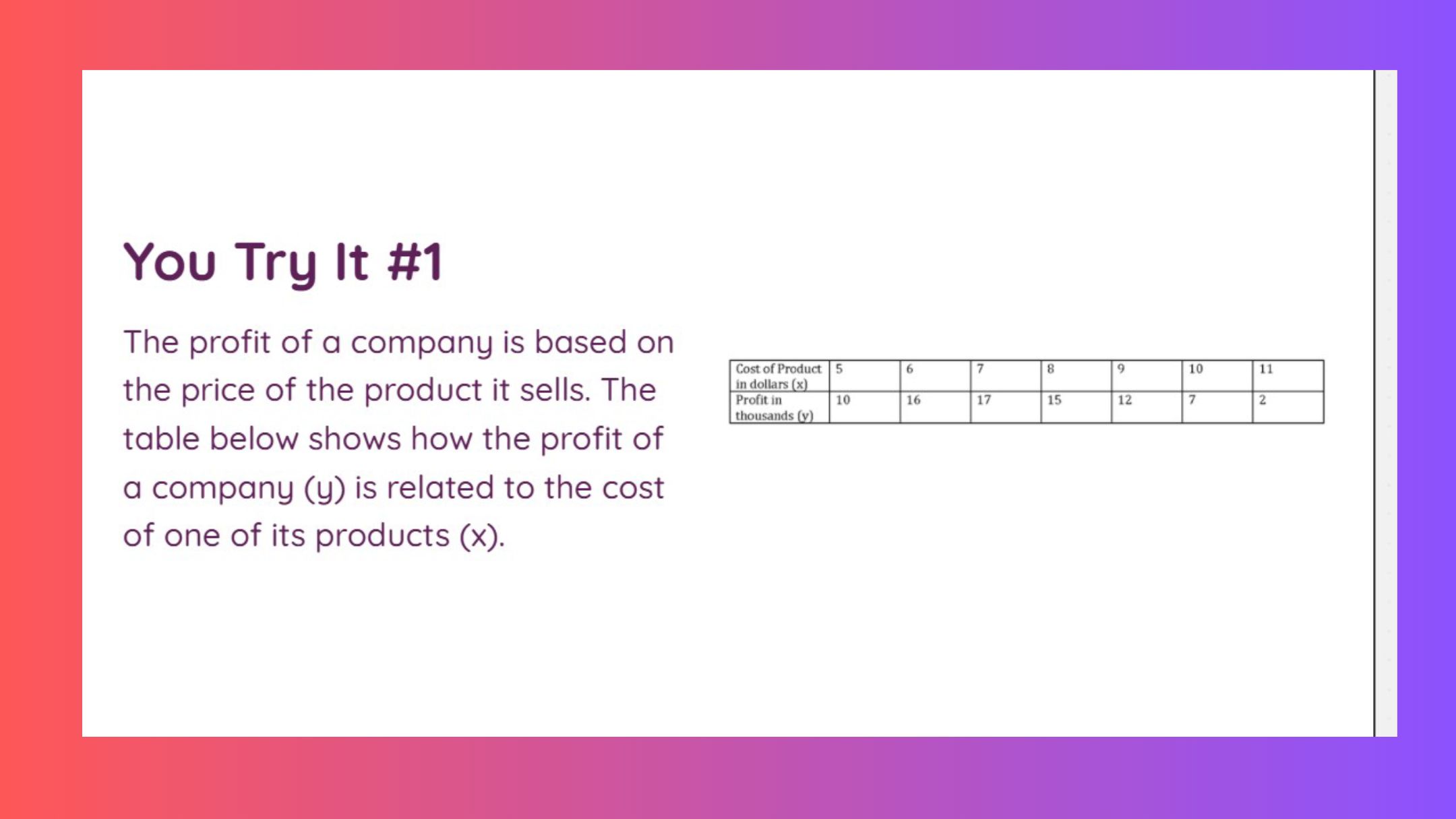 You Try It #1

The profit of a company is based on the price of the product it sells. The table below shows how the profit of a company (y) is related to the cost of one of its products (x).

| Cost of Product in dollars (x) | 5 | 6 | 7 | 8 | 9 | 10 | 11 |
|---|---|---|---|---|---|---|---|
| Profit in thousands (y) | 10 | 16 | 17 | 15 | 12 | 7 | 2 |